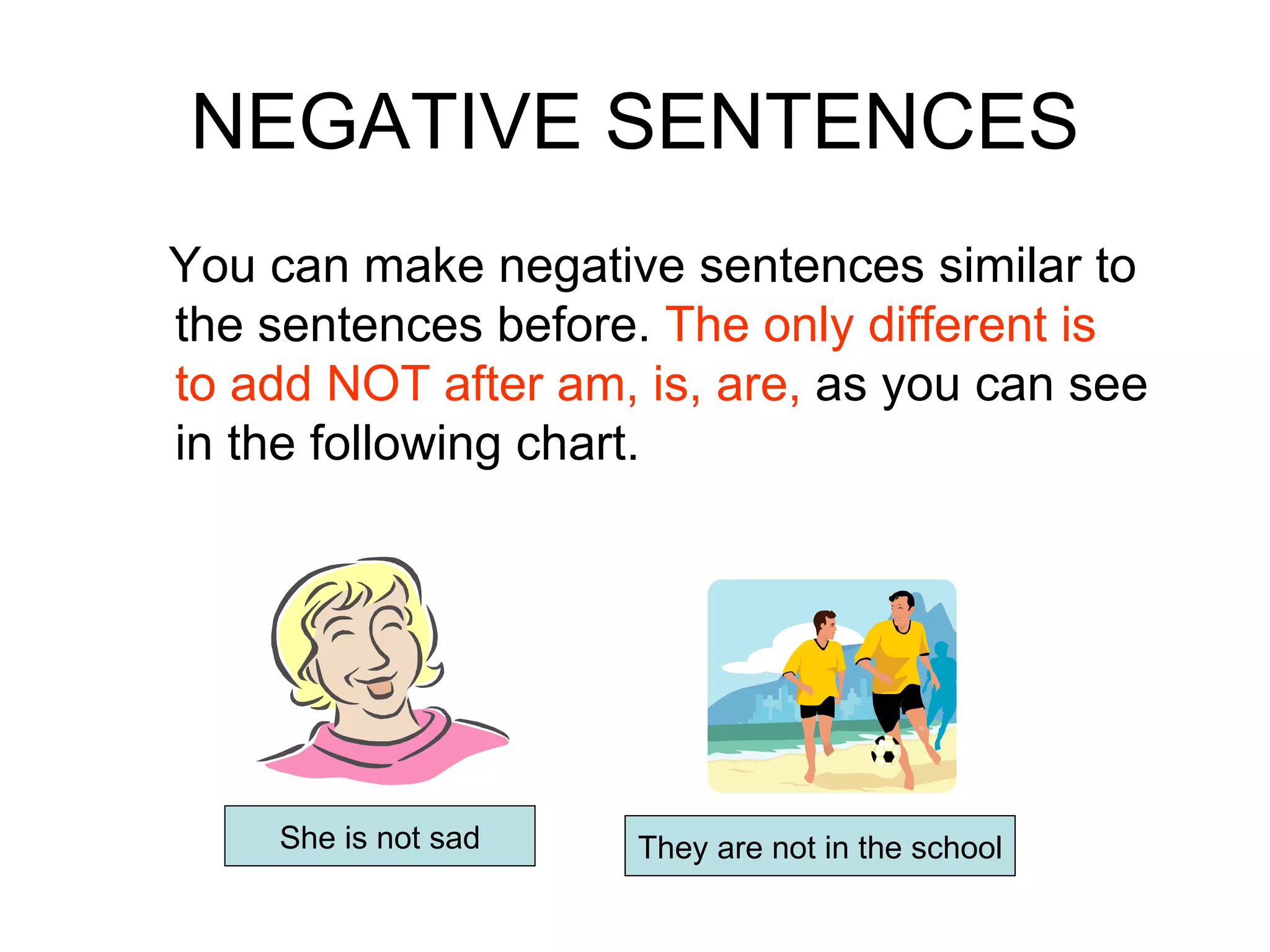 NEGATIVE SENTENCES

You can make negative sentences similar to the sentences before. The only different is to add NOT after am, is, are, as you can see in the following chart.

She is not sad

They are not in the school